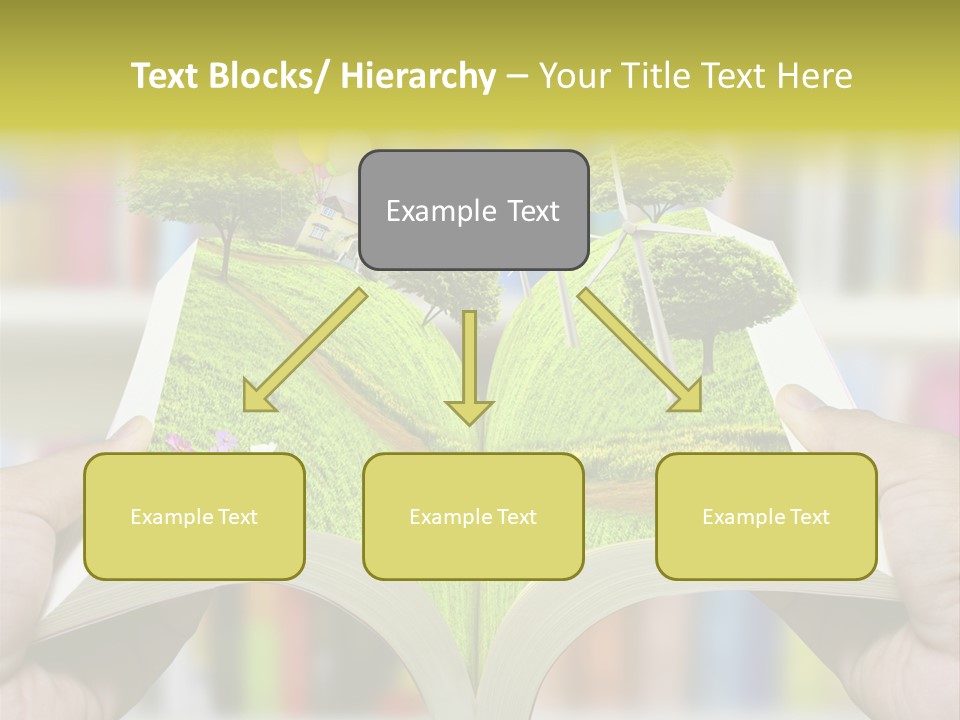 Text Blocks/ Hierarchy – Your Title Text Here

Example Text

Example Text

Example Text

Example Text